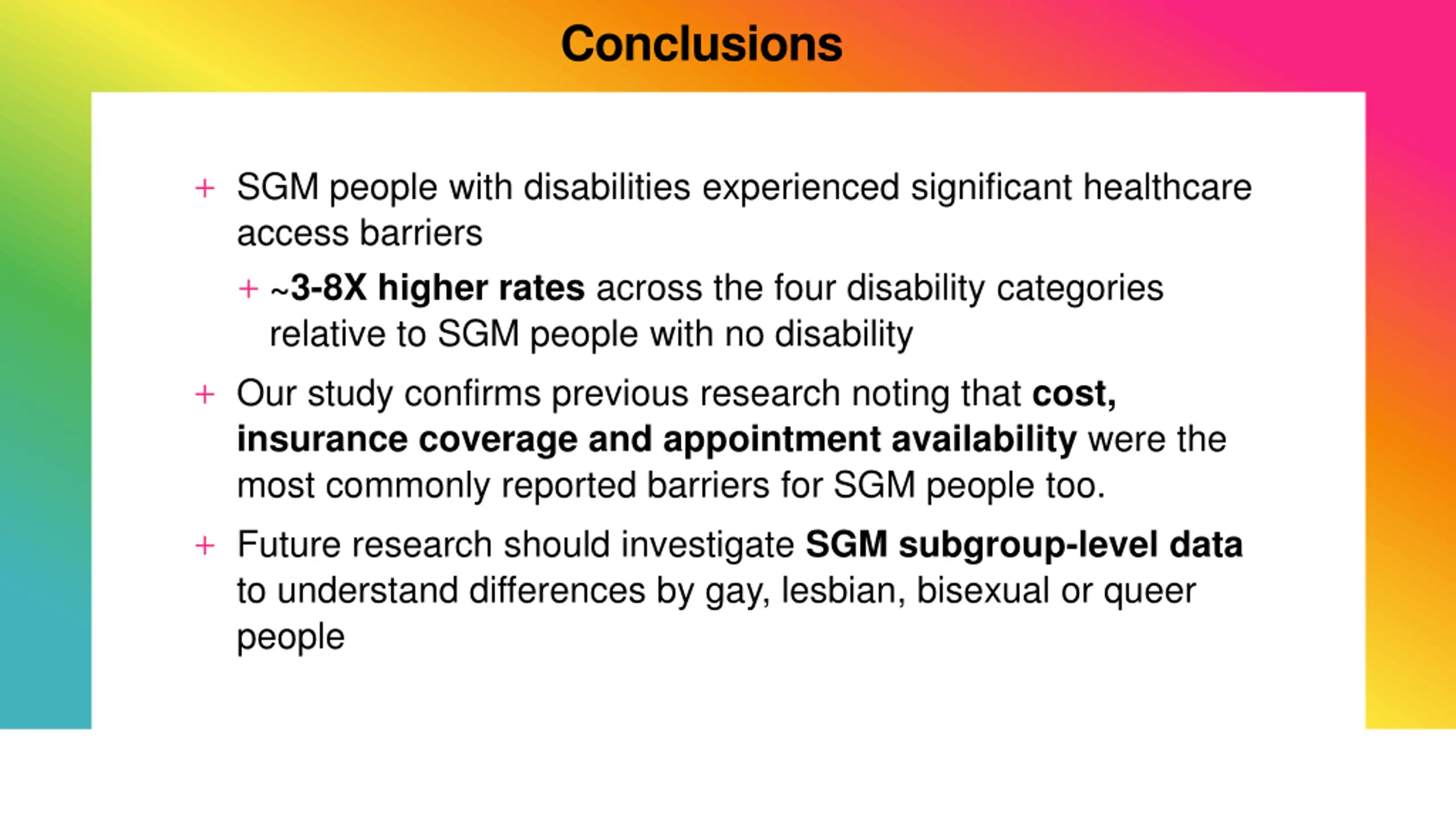 Conclusions

+ SGM people with disabilities experienced significant healthcare access barriers

+ ~3-8X higher rates across the four disability categories relative to SGM people with no disability

+ Our study confirms previous research noting that cost, insurance coverage and appointment availability were the most commonly reported barriers for SGM people too.

+ Future research should investigate SGM subgroup-level data to understand differences by gay, lesbian, bisexual or queer people